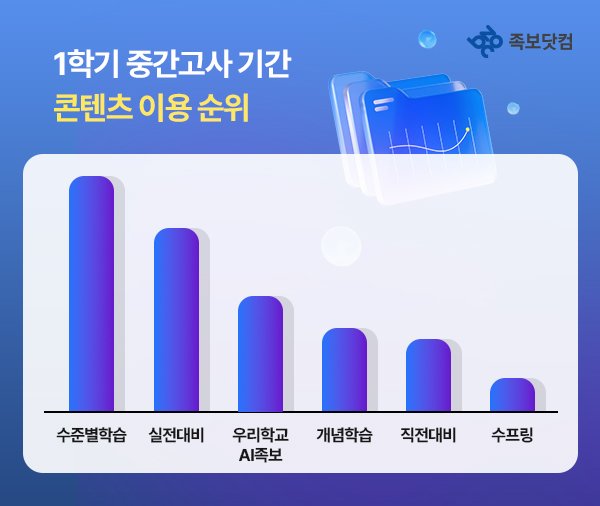 족보닷컴

1학기 중간고사 기간
콘텐츠 이용 순위

수준별학습
실전대비
우리학교 AI족보
개념학습
직전대비
수프링